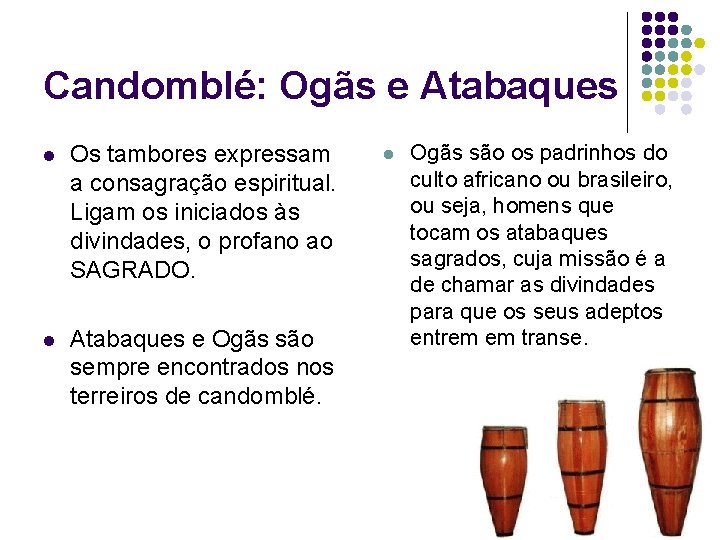 Candomblé: Ogãs e Atabaques

- Os tambores expressam a consagração espiritual. Ligam os iniciados às divindades, o profano ao SAGRADO.

- Atabaques e Ogãs são sempre encontrados nos terreiros de candomblé.

- Ogãs são os padrinhos do culto africano ou brasileiro, ou seja, homens que tocam os atabaques sagrados, cuja missão é a de chamar as divindades para que os seus adeptos entrem em transe.